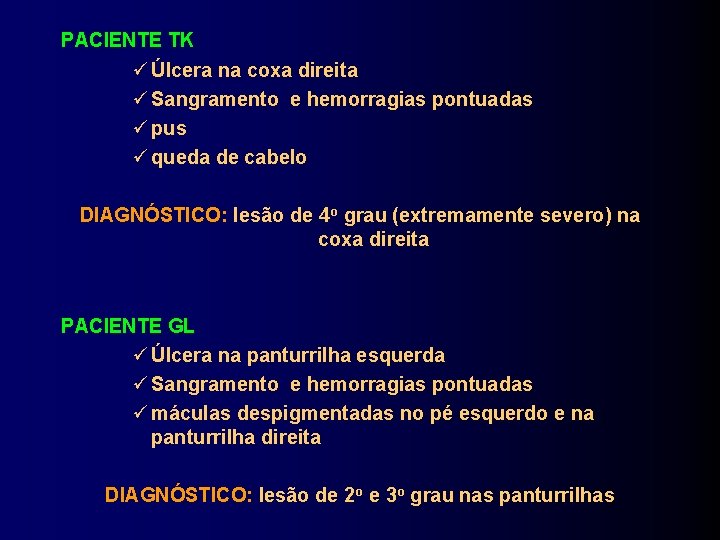 PACIENTE TK

✓ Úlcera na coxa direita
✓ Sangramento e hemorragias pontuadas
✓ pus
✓ queda de cabelo

DIAGNÓSTICO: lesão de 4º grau (extremamente severo) na coxa direita

PACIENTE GL

✓ Úlcera na panturrilha esquerda
✓ Sangramento e hemorragias pontuadas
✓ máculas despigmentadas no pé esquerdo e na panturrilha direita

DIAGNÓSTICO: lesão de 2º e 3º grau nas panturrilhas